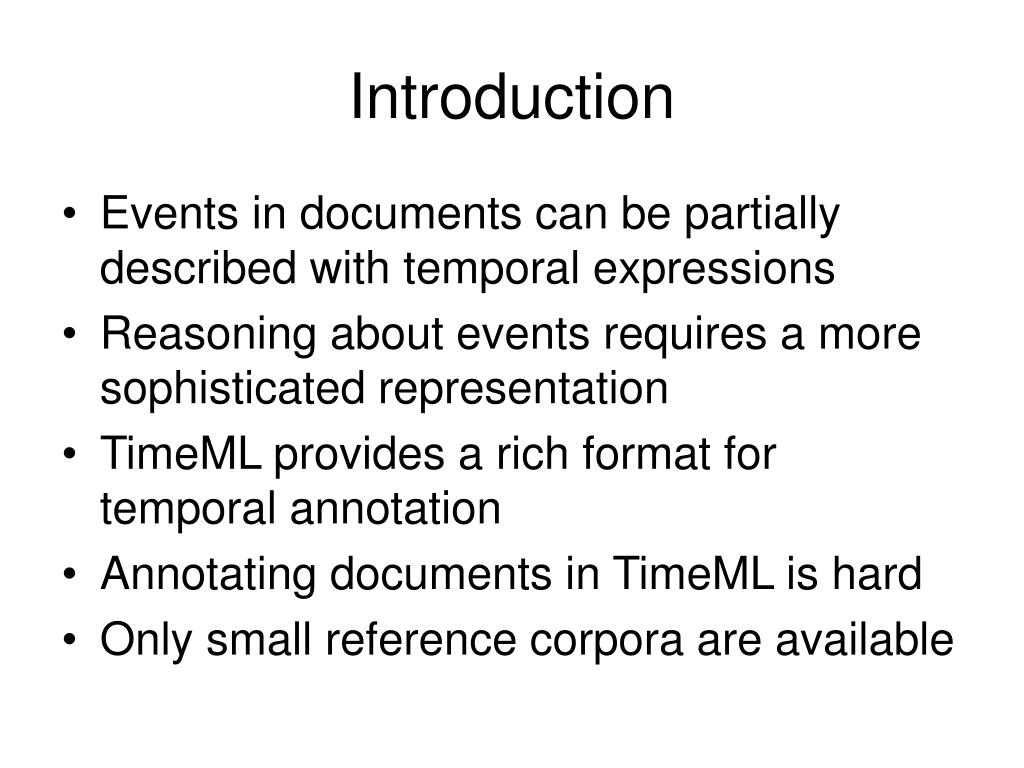 Introduction

• Events in documents can be partially described with temporal expressions
• Reasoning about events requires a more sophisticated representation
• TimeML provides a rich format for temporal annotation
• Annotating documents in TimeML is hard
• Only small reference corpora are available